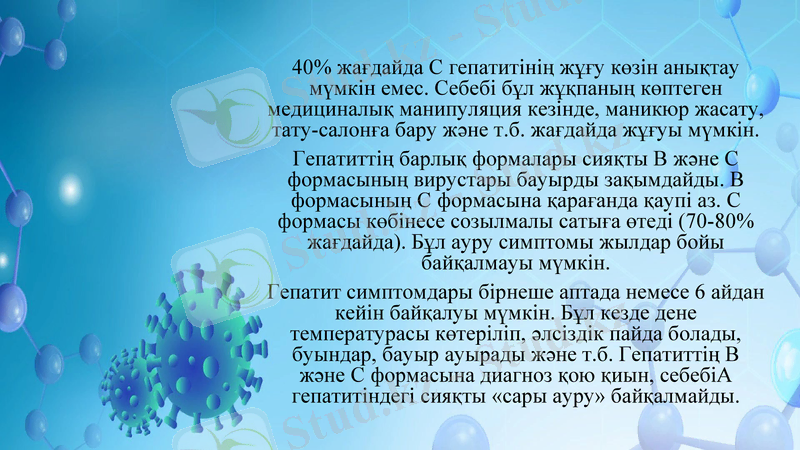 40% жағдайда С гепатитінің жұғу көзін анықтау мүмкін емес. Себебі бұл жұқпаның көптеген медициналық манипуляция кезінде, маникюр жасату, тату-салонға бару және т.б. жағдайда жұғуы мүмкін.

Гепатиттің барлық формалары сияқты В және С формасының вирустары бауырды зақымдайды. В формасының С формасына қарағанда қаупі аз. С формасы көбінесе созылмалы сатыға өтеді (70-80% жағдайда). Бұл ауру симптомы жылдар бойы байқалмауы мүмкін.

Гепатит симптомдары бірнеше аптада немесе 6 айдан кейін байқалуы мүмкін. Бұл кезде дене температурасы көтеріліп, әлсіздік пайда болады, буындар, бауыр ауырады және т.б. Гепатиттің В және С формасына диагноз қою қиын, себебіА гепатитіндегі сияқты «сары ауру» байқалмайды.

Stud.kz - Stud.kz